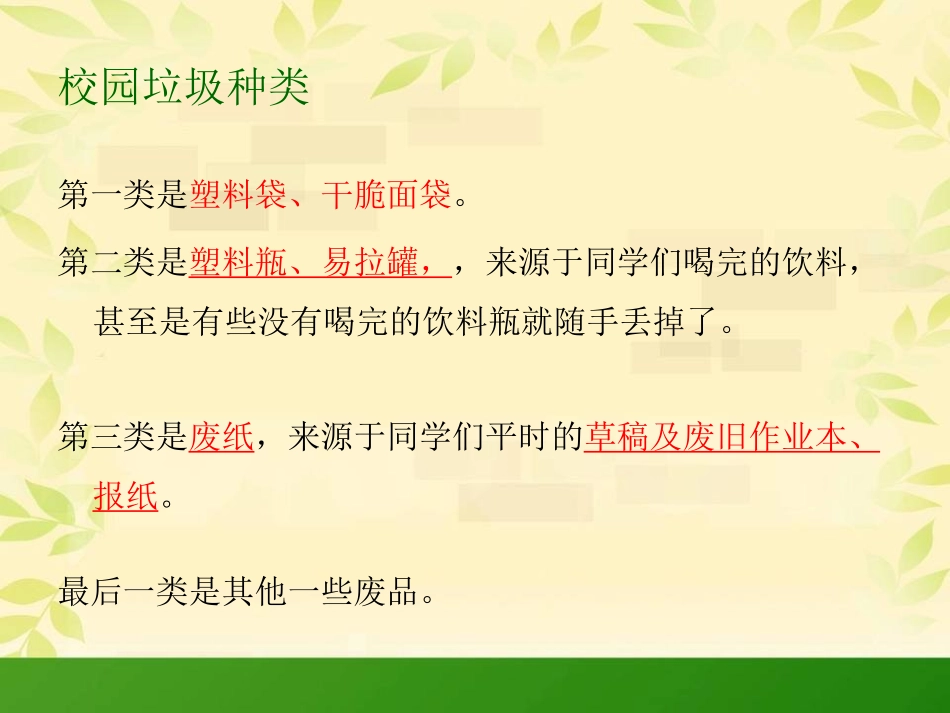 校园垃圾种类

第一类是塑料袋、干脆面袋。

第二类是塑料瓶、易拉罐，，来源于同学们喝完的饮料，甚至是有些没有喝完的饮料瓶就随手丢掉了。

第三类是废纸，来源于同学们平时的草稿及废旧作业本、报纸。

最后一类是其他一些废品。